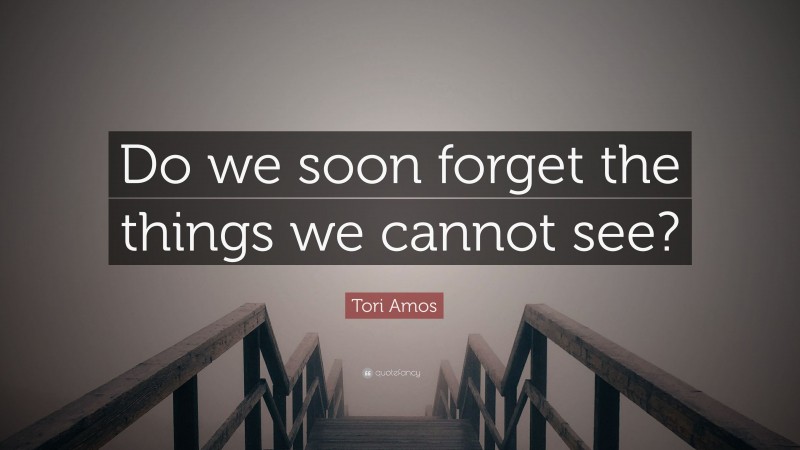 Do we soon forget the things we cannot see?

Tori Amos

quotefancy